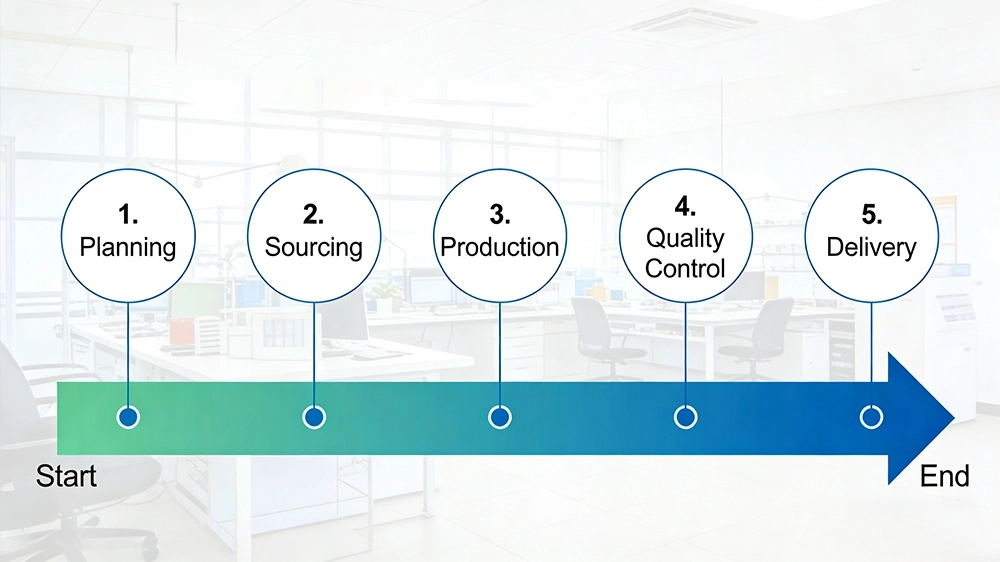 1.
Planning

2.
Sourcing

3.
Production

4.
Quality
Control

5.
Delivery

Start

End